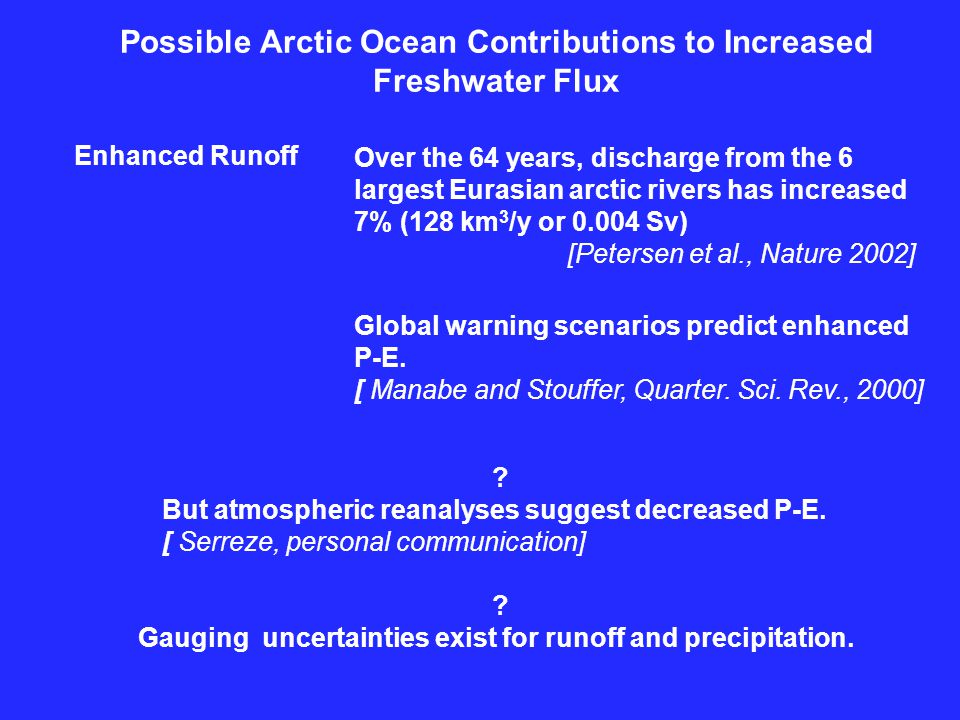 Possible Arctic Ocean Contributions to Increased Freshwater Flux

Enhanced Runoff

Over the 64 years, discharge from the 6 largest Eurasian arctic rivers has increased 7% (128 km$^3$/y or 0.004 Sv)
[Petersen et al., Nature 2002]

Global warning scenarios predict enhanced P-E.
[ Manabe and Stouffer, Quarter. Sci. Rev., 2000]

?
But atmospheric reanalyses suggest decreased P-E.
[ Serreze, personal communication]

?
Gauging uncertainties exist for runoff and precipitation.